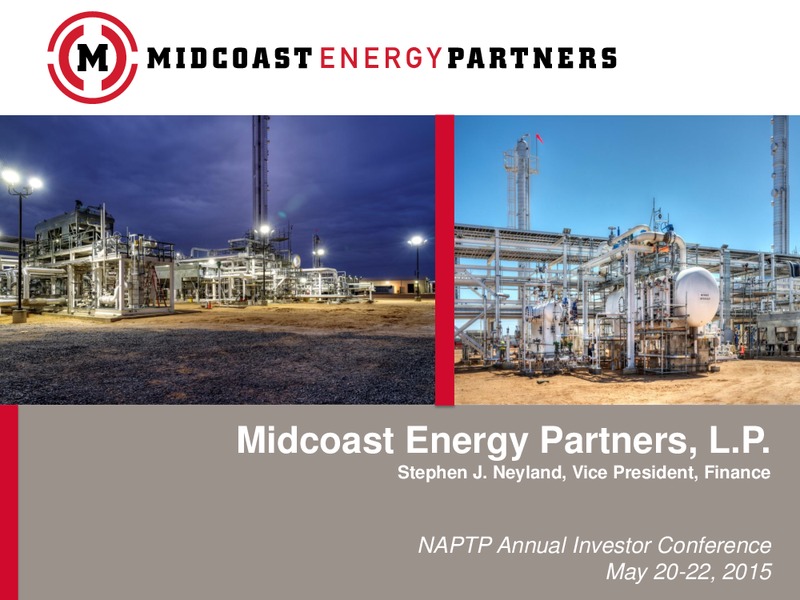 M MIDCOAST ENERGY PARTNERS

Midcoast Energy Partners, L.P.
Stephen J. Neyland, Vice President, Finance

NAPTP Annual Investor Conference
May 20-22, 2015